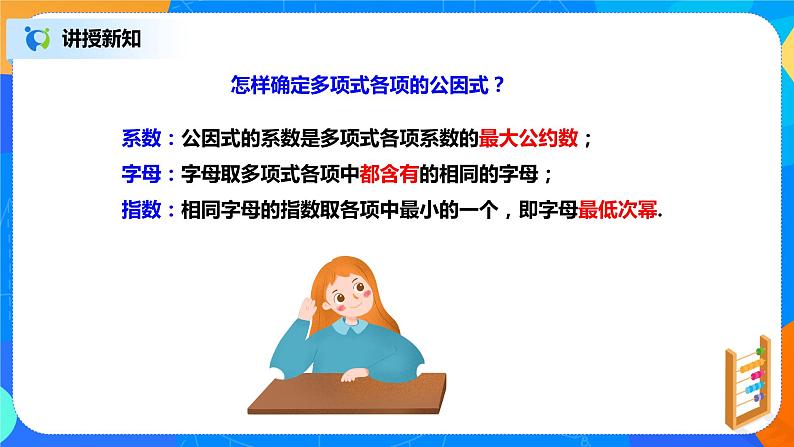 讲授新知

怎样确定多项式各项的公因式？

系数：公因式的系数是多项式各项系数的最大公约数；

字母：字母取多项式各项中都含有的相同的字母；

指数：相同字母的指数取各项中最小的一个，即字母最低次幂.